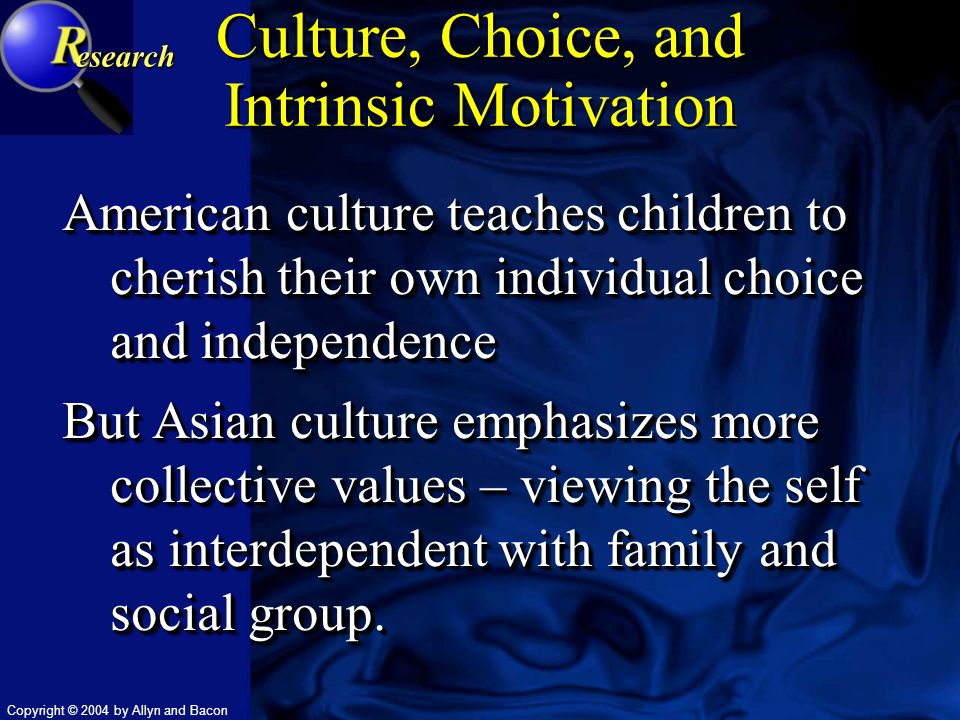 Research

Culture, Choice, and Intrinsic Motivation

American culture teaches children to cherish their own individual choice and independence

But Asian culture emphasizes more collective values – viewing the self as interdependent with family and social group.

Copyright © 2004 by Allyn and Bacon